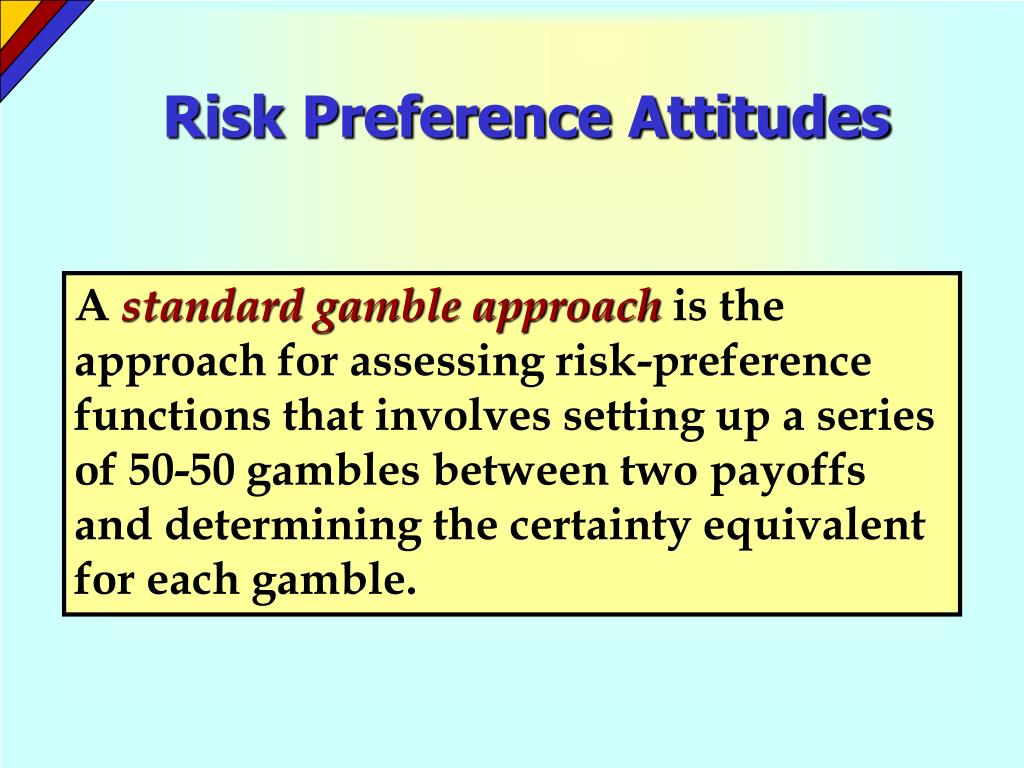 Risk Preference Attitudes

A standard gamble approach is the approach for assessing risk-preference functions that involves setting up a series of 50-50 gambles between two payoffs and determining the certainty equivalent for each gamble.